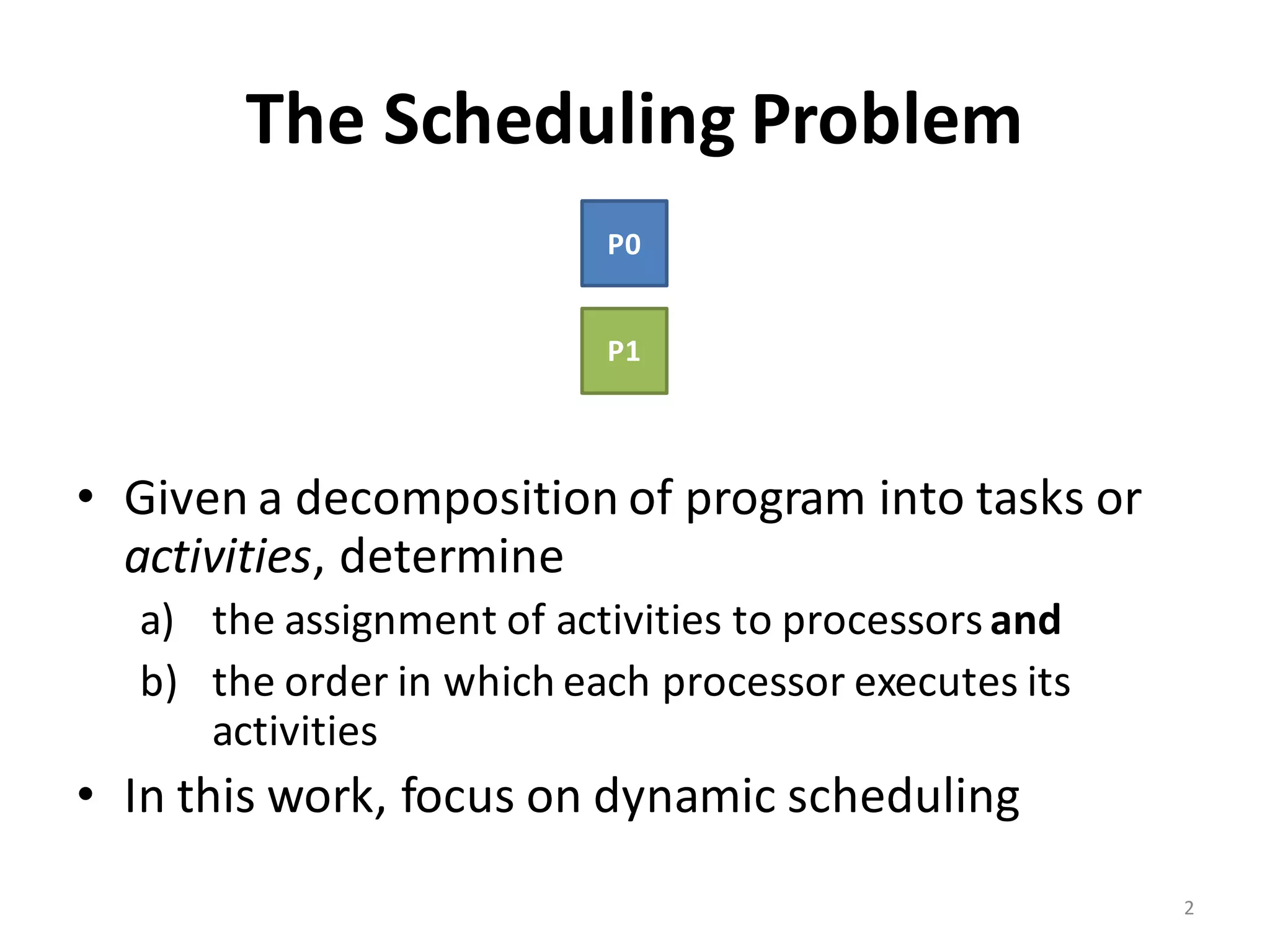 The Scheduling Problem

P0

P1

• Given a decomposition of program into tasks or activities, determine

a) the assignment of activities to processors and

b) the order in which each processor executes its activities

• In this work, focus on dynamic scheduling

2